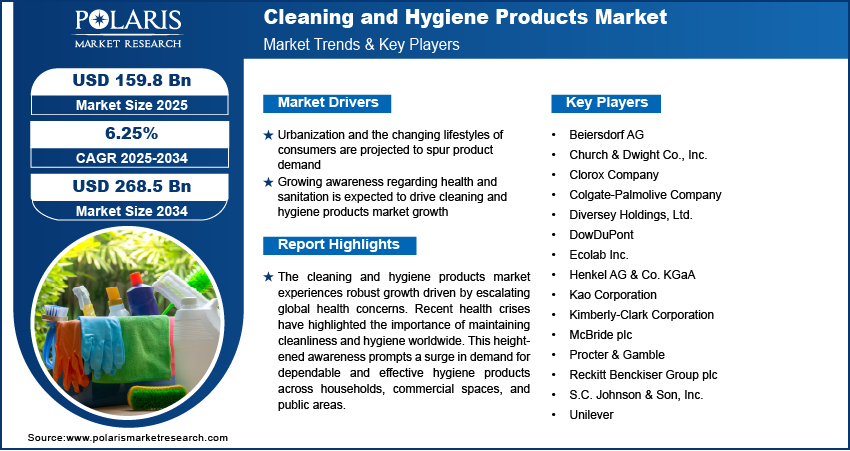 POLARIS
MARKET RESEARCH

Cleaning and Hygiene Products Market
Market Trends & Key Players

USD 159.8 Bn
Market Size 2025

6.25%
CAGR 2025-2034

USD 268.5 Bn
Market Size 2034

Market Drivers

★ Urbanization and the changing lifestyles of consumers are projected to spur product demand

★ Growing awareness regarding health and sanitation is expected to drive cleaning and hygiene products market growth

Report Highlights

★ The cleaning and hygiene products market experiences robust growth driven by escalating global health concerns. Recent health crises have highlighted the importance of maintaining cleanliness and hygiene worldwide. This heightened awareness prompts a surge in demand for dependable and effective hygiene products across households, commercial spaces, and public areas.

Key Players

• Beiersdorf AG
• Church & Dwight Co., Inc.
• Clorox Company
• Colgate-Palmolive Company
• Diversey Holdings, Ltd.
• DowDuPont
• Ecolab Inc.
• Henkel AG & Co. KGaA
• Kao Corporation
• Kimberly-Clark Corporation
• McBride plc
• Procter & Gamble
• Reckitt Benckiser Group plc
• S.C. Johnson & Son, Inc.
• Unilever

Source:www.polarismarketresearch.com